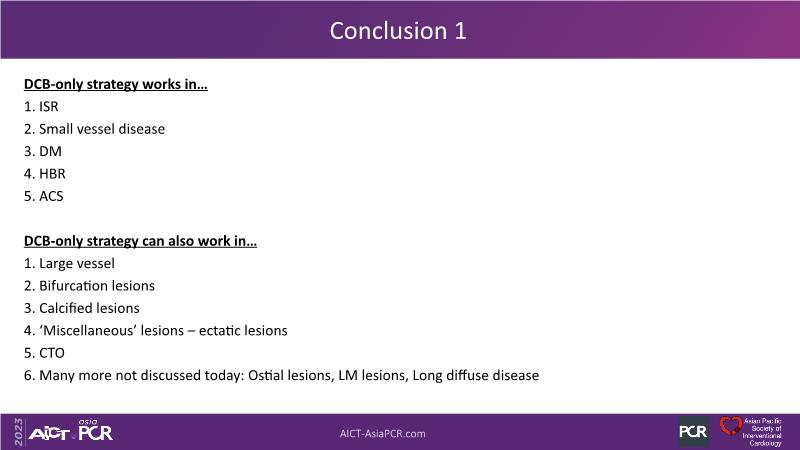 Conclusion 1

DCB-only strategy works in…
1. ISR
2. Small vessel disease
3. DM
4. HBR
5. ACS

DCB-only strategy can also work in…
1. Large vessel
2. Bifurcation lesions
3. Calcified lesions
4. 'Miscellaneous' lesions – ectatic lesions
5. CTO
6. Many more not discussed today: Ostial lesions, LM lesions, Long diffuse disease

2023 AICT asia PCR

AICT-AsiaPCR.com

PCR

Asian Pacific Society of Interventional Cardiology